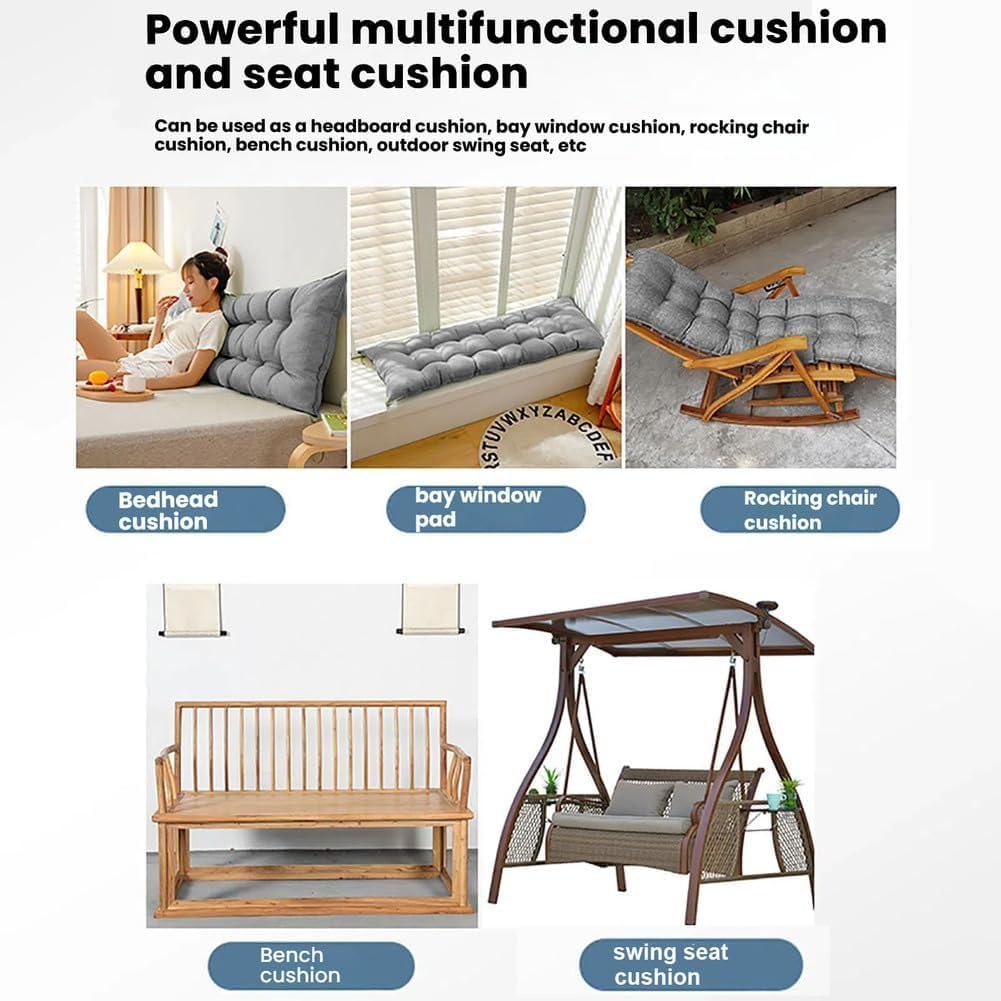 Powerful multifunctional cushion and seat cushion

Can be used as a headboard cushion, bay window cushion, rocking chair cushion, bench cushion, outdoor swing seat, etc

RSTUVWXYZABCDEF

Bedhead cushion

bay window pad

Rocking chair cushion

Bench cushion

swing seat cushion